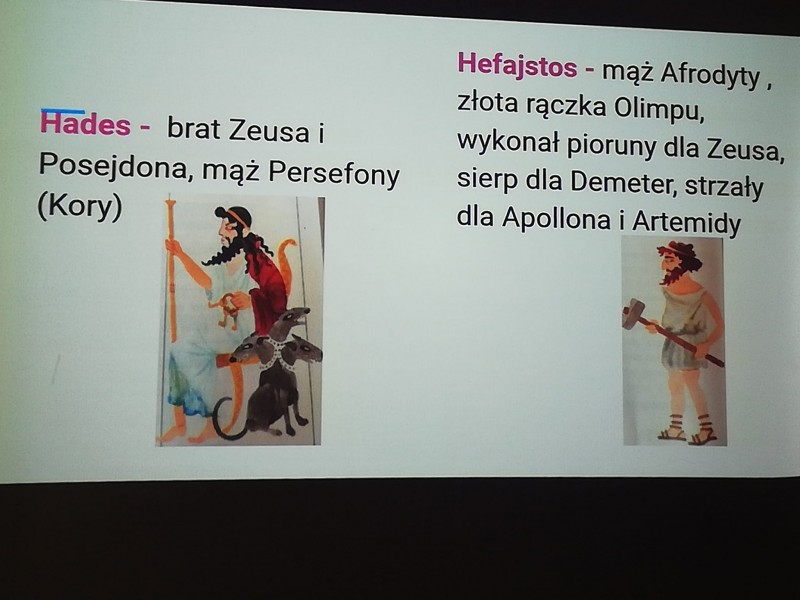 Hades - brat Zeusa i Posejdona, mąż Persefony (Kory)

Hefajstos - mąż Afrodyty , złota rączka Olimpu, wykonał pioruny dla Zeusa, sierp dla Demeter, strzały dla Apollona i Artemidy